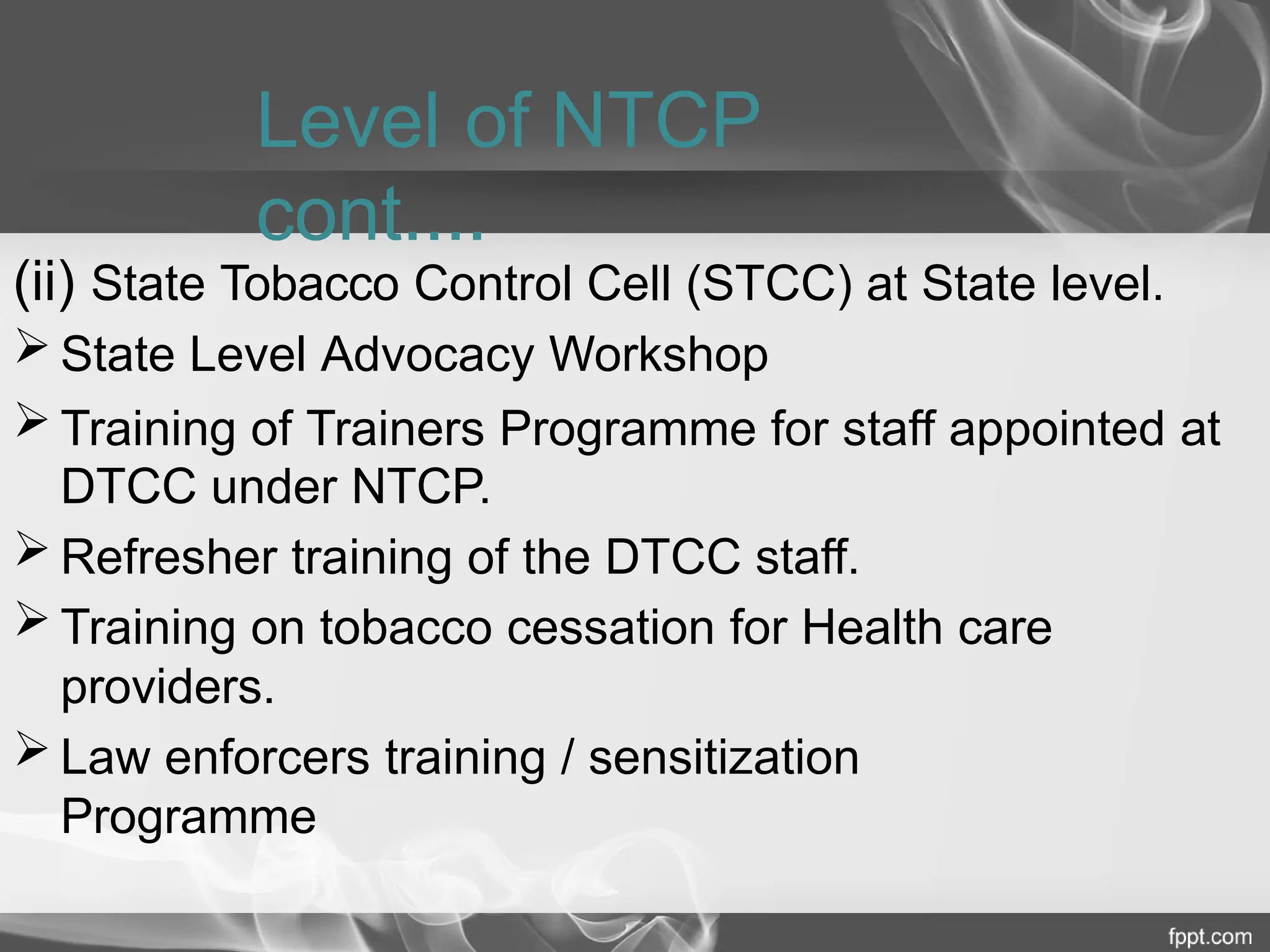 Level of NTCP cont….

(ii) State Tobacco Control Cell (STCC) at State level.

➢ State Level Advocacy Workshop

➢ Training of Trainers Programme for staff appointed at DTCC under NTCP.

➢ Refresher training of the DTCC staff.

➢ Training on tobacco cessation for Health care providers.

➢ Law enforcers training / sensitization Programme

fppt.com